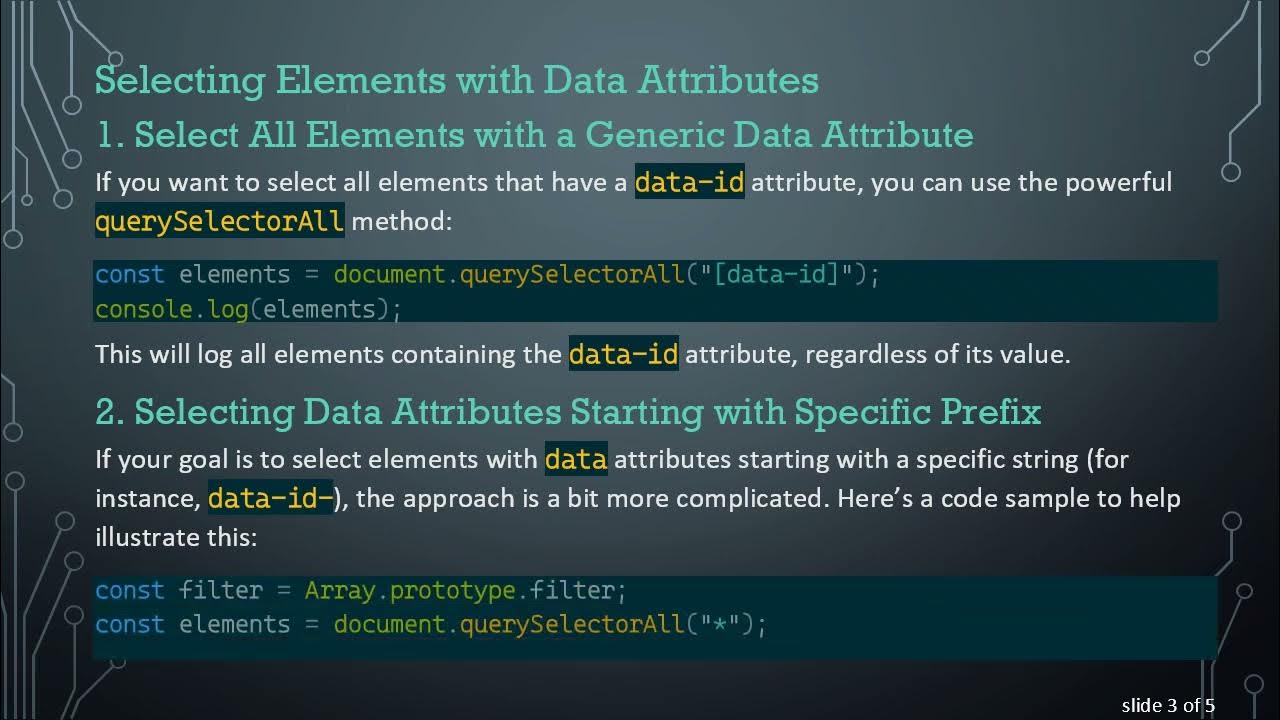 Selecting Elements with Data Attributes

1. Select All Elements with a Generic Data Attribute

If you want to select all elements that have a data-id attribute, you can use the powerful querySelectorAll method:

const elements = document.querySelectorAll("[data-id]");
console.log(elements);

This will log all elements containing the data-id attribute, regardless of its value.

2. Selecting Data Attributes Starting with Specific Prefix

If your goal is to select elements with data attributes starting with a specific string (for instance, data-id-), the approach is a bit more complicated. Here's a code sample to help illustrate this:

const filter = Array.prototype.filter;
const elements = document.querySelectorAll("*");

slide 3 of 5